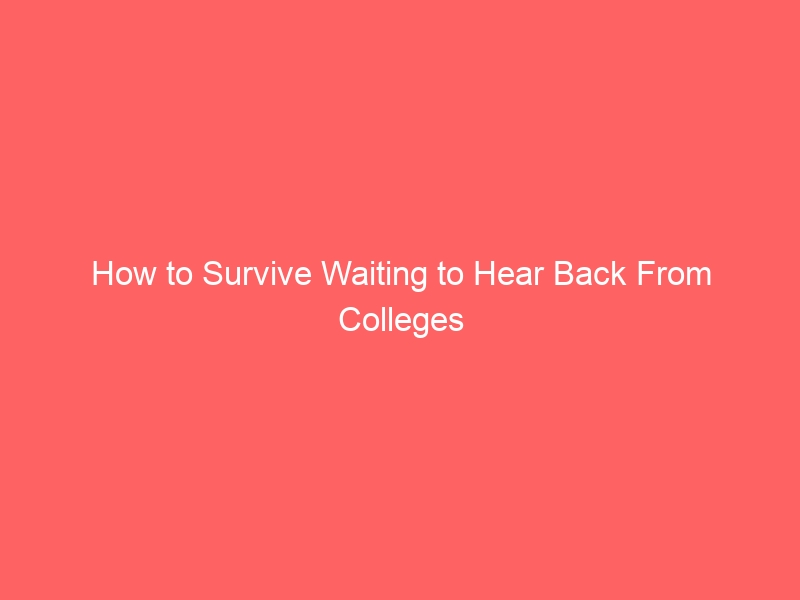 How to Survive Waiting to Hear Back From Colleges